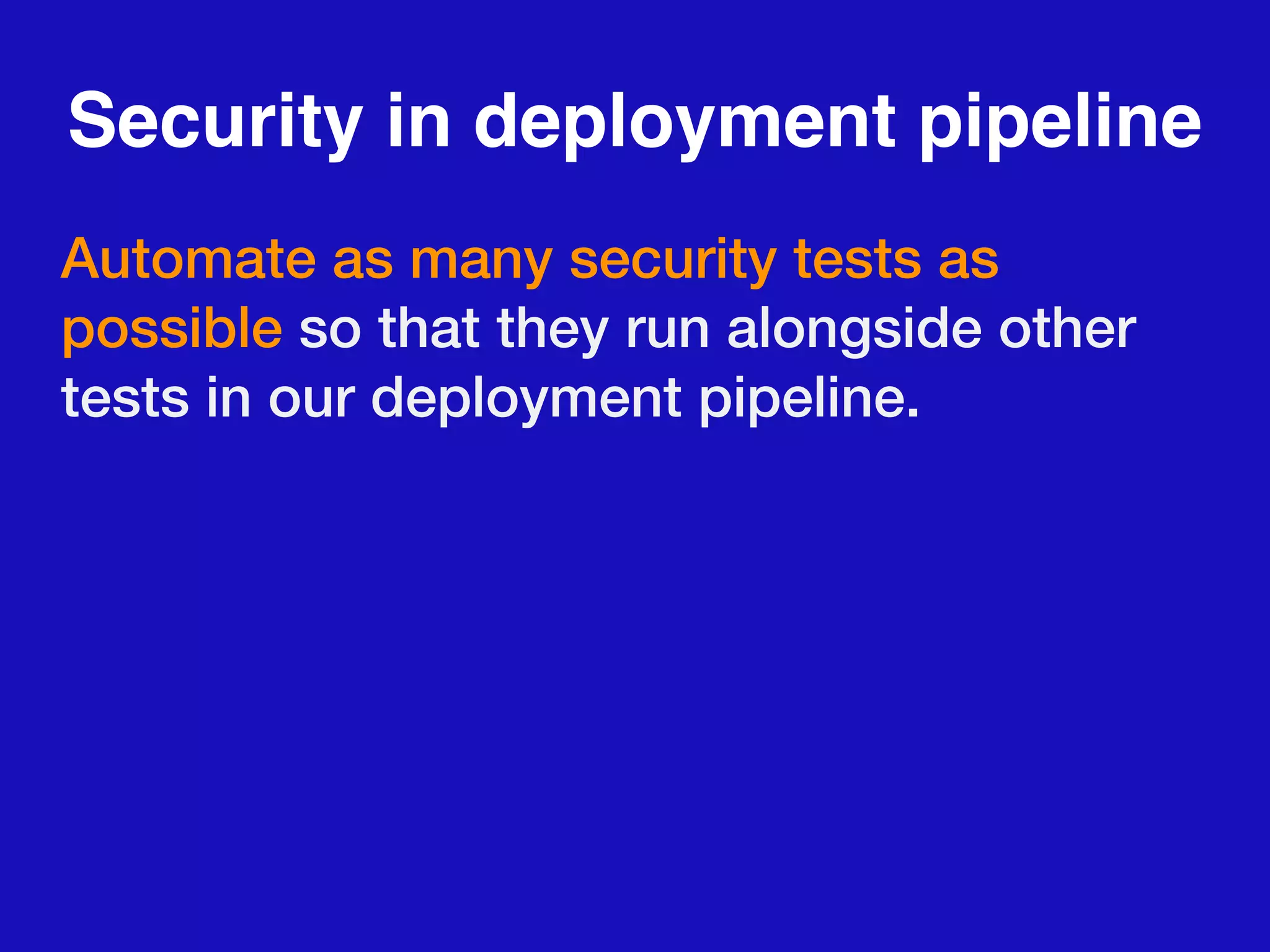 Security in deployment pipeline

Automate as many security tests as possible so that they run alongside other tests in our deployment pipeline.